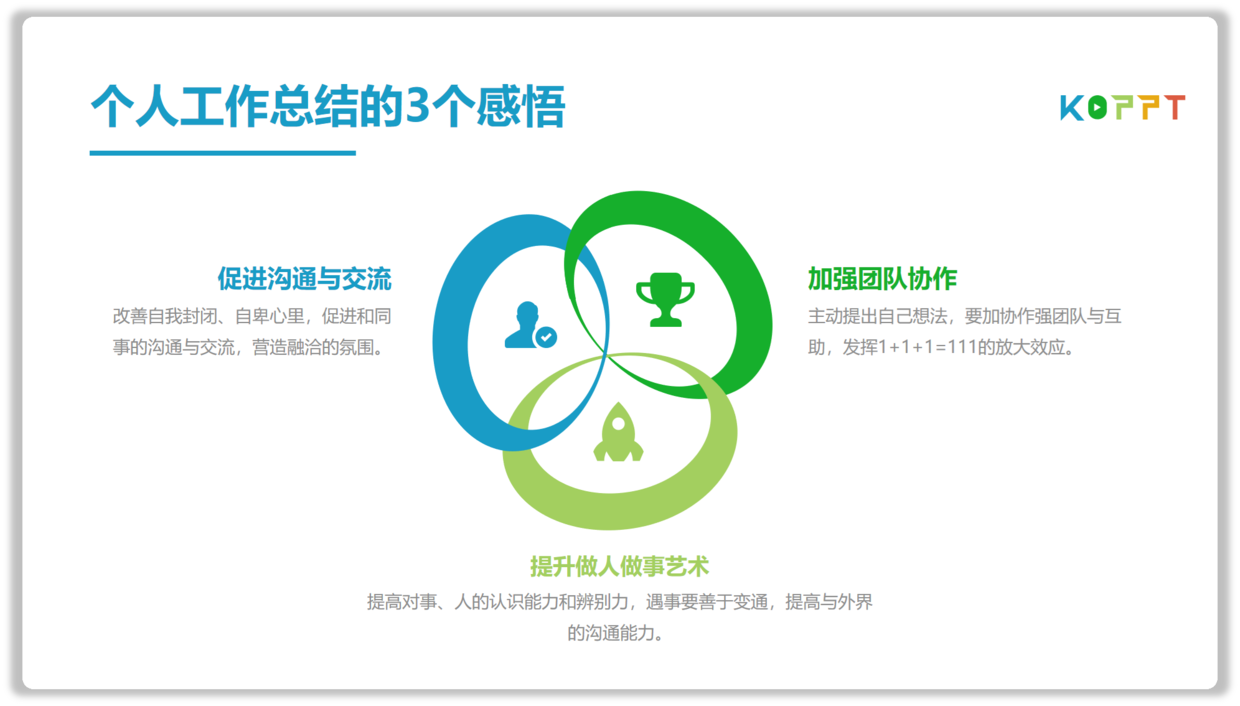 个人工作总结的3个感悟

KOPPT

促进沟通与交流

改善自我封闭、自卑心里，促进和同事的沟通与交流，营造融洽的氛围。

加强团队协作

主动提出自己想法，要加协作强团队与互助，发挥1+1+1=111的放大效应。

提升做人做事艺术

提高对事、人的认识能力和辨别力，遇事要善于变通，提高与外界的沟通能力。